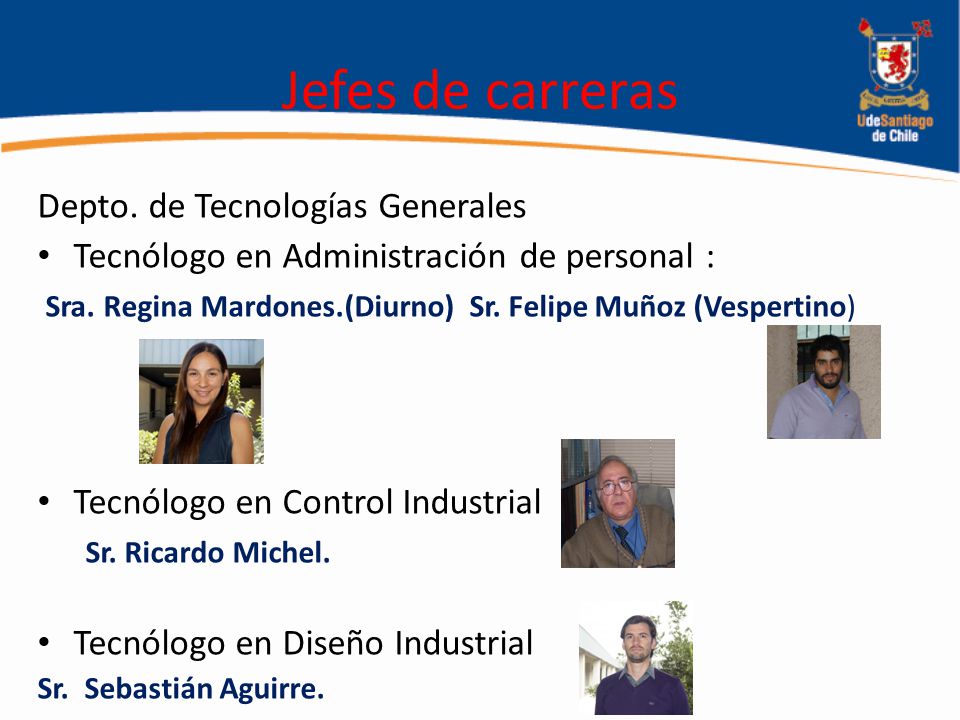 Jefes de carreras

UdeSantiago de Chile

Depto. de Tecnologías Generales

• Tecnólogo en Administración de personal :

Sra. Regina Mardones.(Diurno) Sr. Felipe Muñoz (Vespertino)

• Tecnólogo en Control Industrial

Sr. Ricardo Michel.

• Tecnólogo en Diseño Industrial

Sr. Sebastián Aguirre.